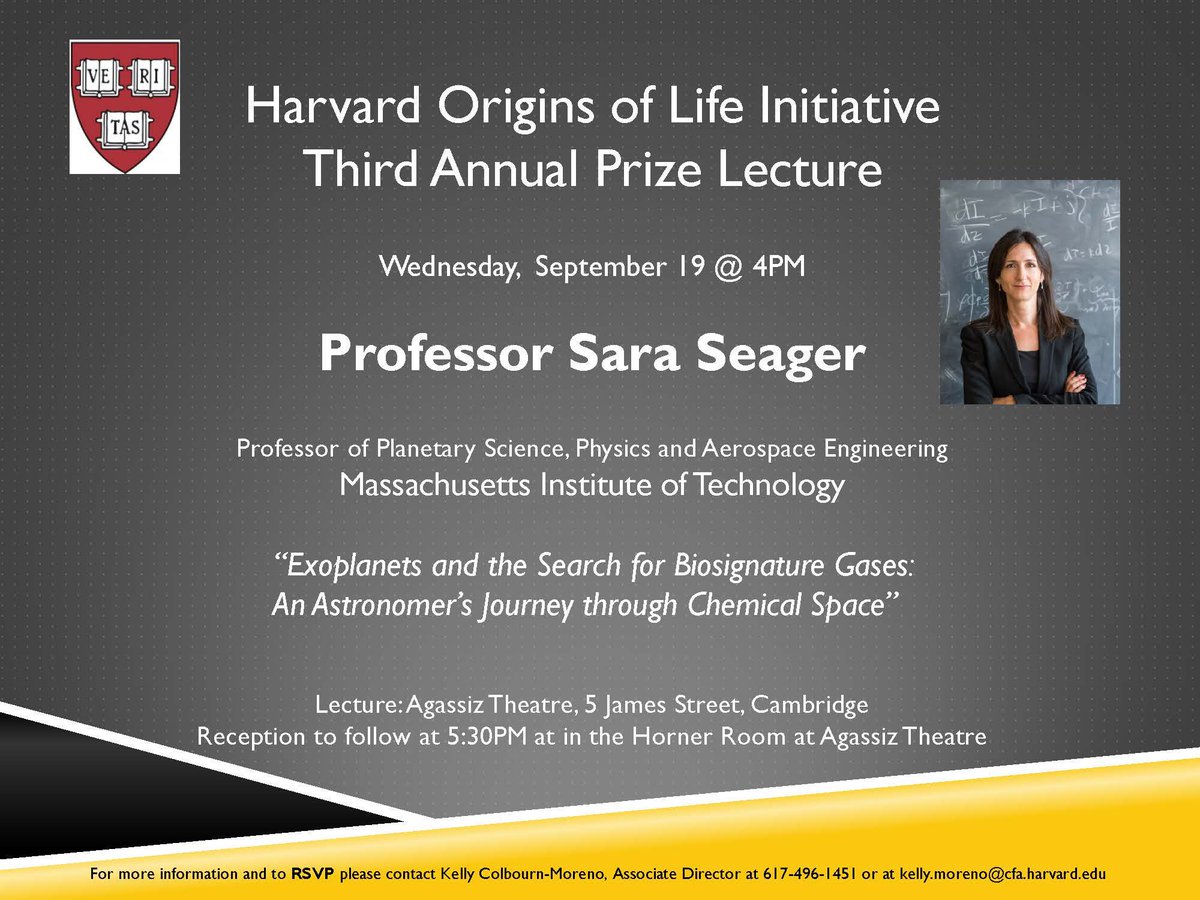 VE RI TAS

Harvard Origins of Life Initiative
Third Annual Prize Lecture

Wednesday, September 19 @ 4PM

Professor Sara Seager

Professor of Planetary Science, Physics and Aerospace Engineering
Massachusetts Institute of Technology

"Exoplanets and the Search for Biosignature Gases:
An Astronomer's Journey through Chemical Space"

Lecture: Agassiz Theatre, 5 James Street, Cambridge
Reception to follow at 5:30PM at in the Horner Room at Agassiz Theatre

For more information and to RSVP please contact Kelly Colbourn-Moreno, Associate Director at 617-496-1451 or at kelly.moreno@cfa.harvard.edu